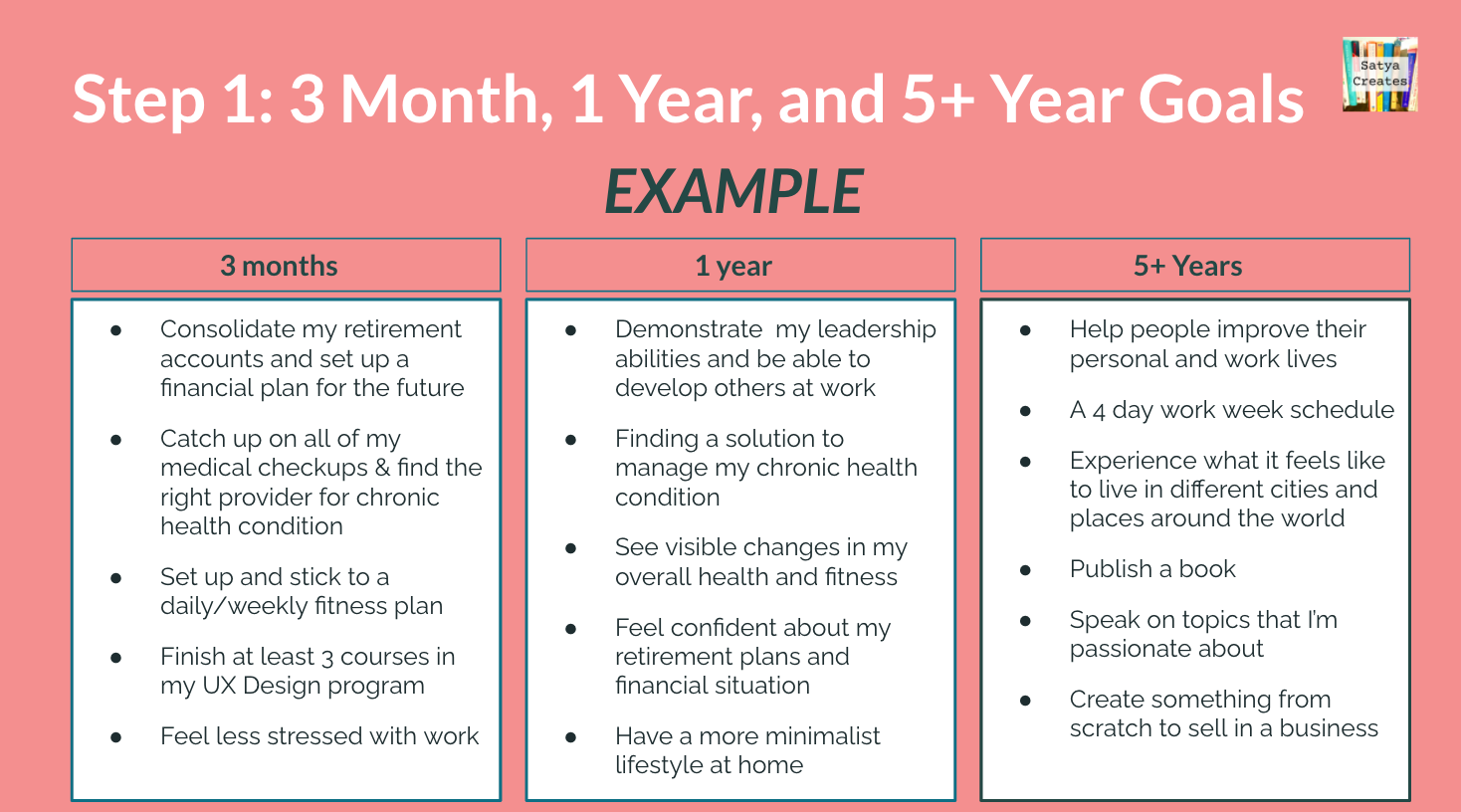 Step 1: 3 Month, 1 Year, and 5+ Year Goals

Satya Creates

EXAMPLE

3 months

- Consolidate my retirement accounts and set up a financial plan for the future
- Catch up on all of my medical checkups & find the right provider for chronic health condition
- Set up and stick to a daily/weekly fitness plan
- Finish at least 3 courses in my UX Design program
- Feel less stressed with work

1 year

- Demonstrate my leadership abilities and be able to develop others at work
- Finding a solution to manage my chronic health condition
- See visible changes in my overall health and fitness
- Feel confident about my retirement plans and financial situation
- Have a more minimalist lifestyle at home

5+ Years

- Help people improve their personal and work lives
- A 4 day work week schedule
- Experience what it feels like to live in different cities and places around the world
- Publish a book
- Speak on topics that I'm passionate about
- Create something from scratch to sell in a business